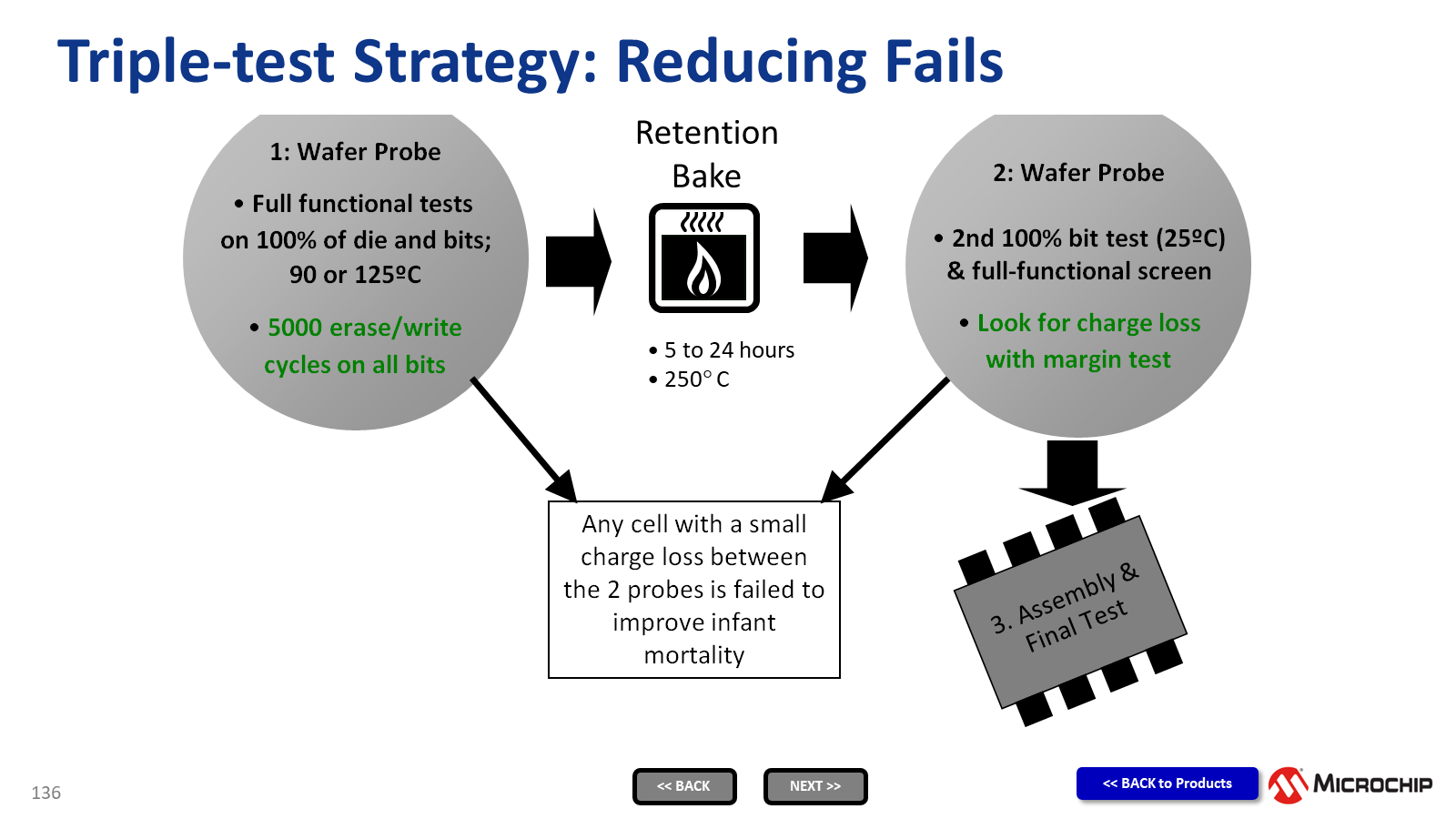 Triple-test Strategy: Reducing Fails

1: Wafer Probe

• Full functional tests on 100% of die and bits; 90 or 125ºC

• 5000 erase/write cycles on all bits

Retention Bake

• 5 to 24 hours
• 250° C

2: Wafer Probe

• 2nd 100% bit test (25ºC) & full-functional screen

• Look for charge loss with margin test

Any cell with a small charge loss between the 2 probes is failed to improve infant mortality

3. Assembly & Final Test

136

<< BACK

NEXT >>

<< BACK to Products

MICROCHIP